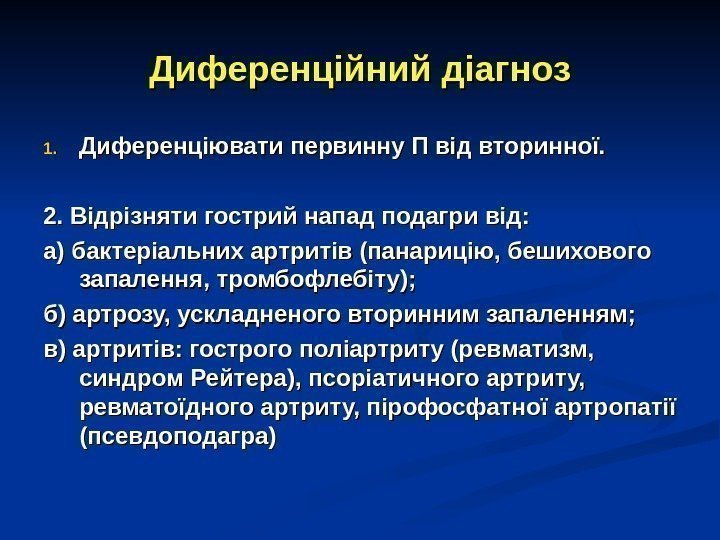 Диференційний діагноз

1. Диференціювати первинну П від вторинної.

2. Відрізняти гострий напад подагри від:

а) бактеріальних артритів (панарицію, бешихового запалення, тромбофлебіту);

б) артрозу, ускладненого вторинним запаленням;

в) артритів: гострого поліартриту (ревматизм, синдром Рейтера), псоріатичного артриту, ревматоїдного артриту, пірофосфатної артропатії (псевдоподагра)